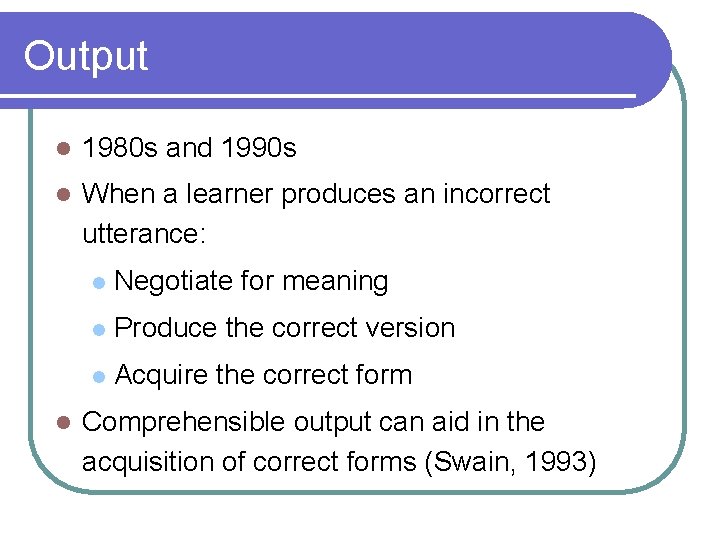 Output

- 1980s and 1990s
- When a learner produces an incorrect utterance:
  - Negotiate for meaning
  - Produce the correct version
  - Acquire the correct form
- Comprehensible output can aid in the acquisition of correct forms (Swain, 1993)